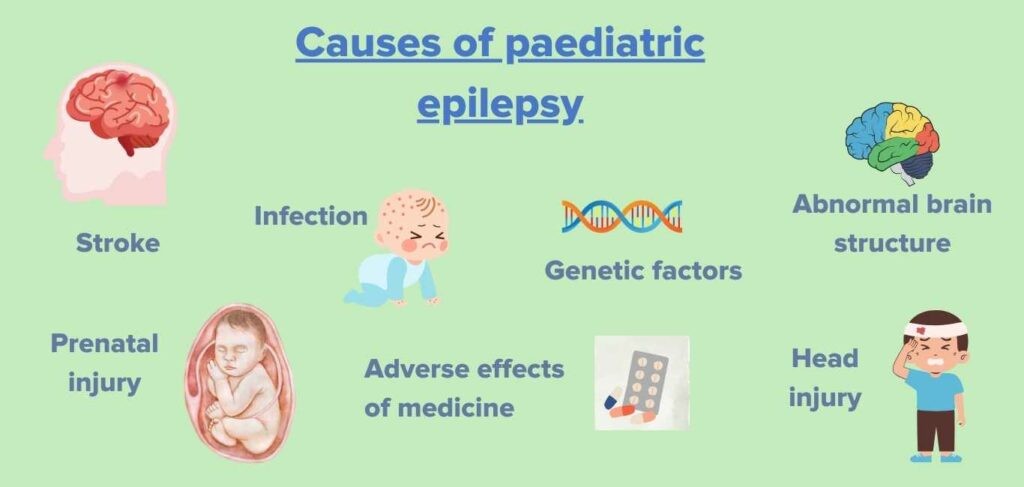 Causes of paediatric epilepsy

Stroke

Infection

Genetic factors

Abnormal brain structure

Prenatal injury

Adverse effects of medicine

Head injury